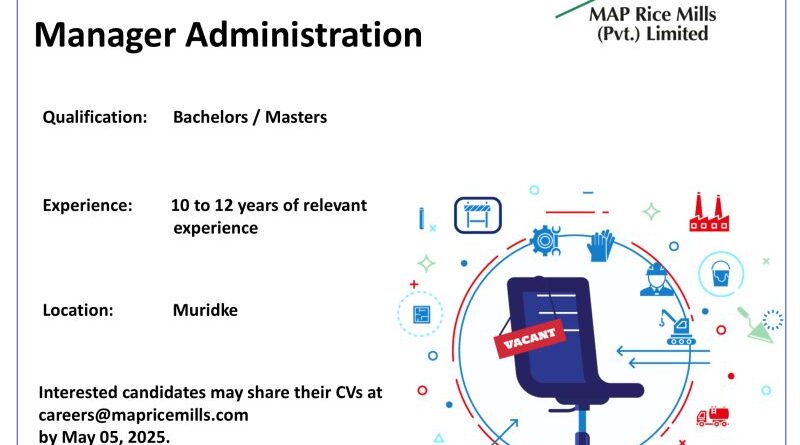 MAP Rice Mills
(Pvt.) Limited

Manager Administration

Qualification: Bachelors / Masters

Experience: 10 to 12 years of relevant experience

Location: Muridke

VACANT

Interested candidates may share their CVs at careers@mapricemills.com by May 05, 2025.